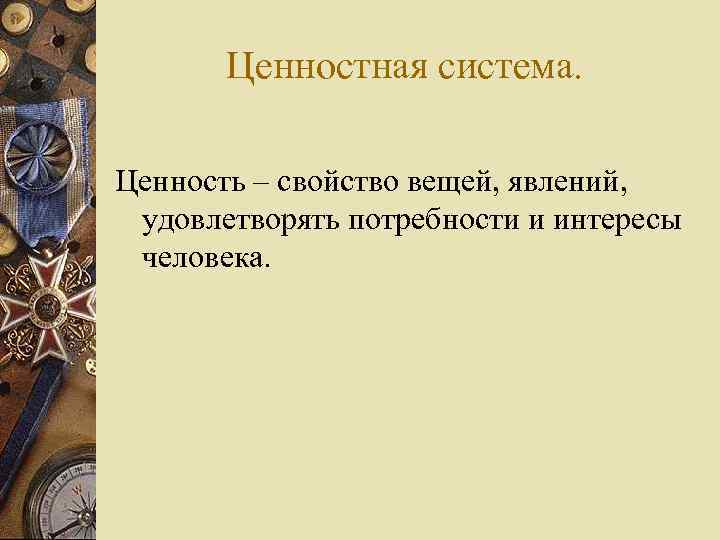 Ценностная система.

Ценность – свойство вещей, явлений, удовлетворять потребности и интересы человека.